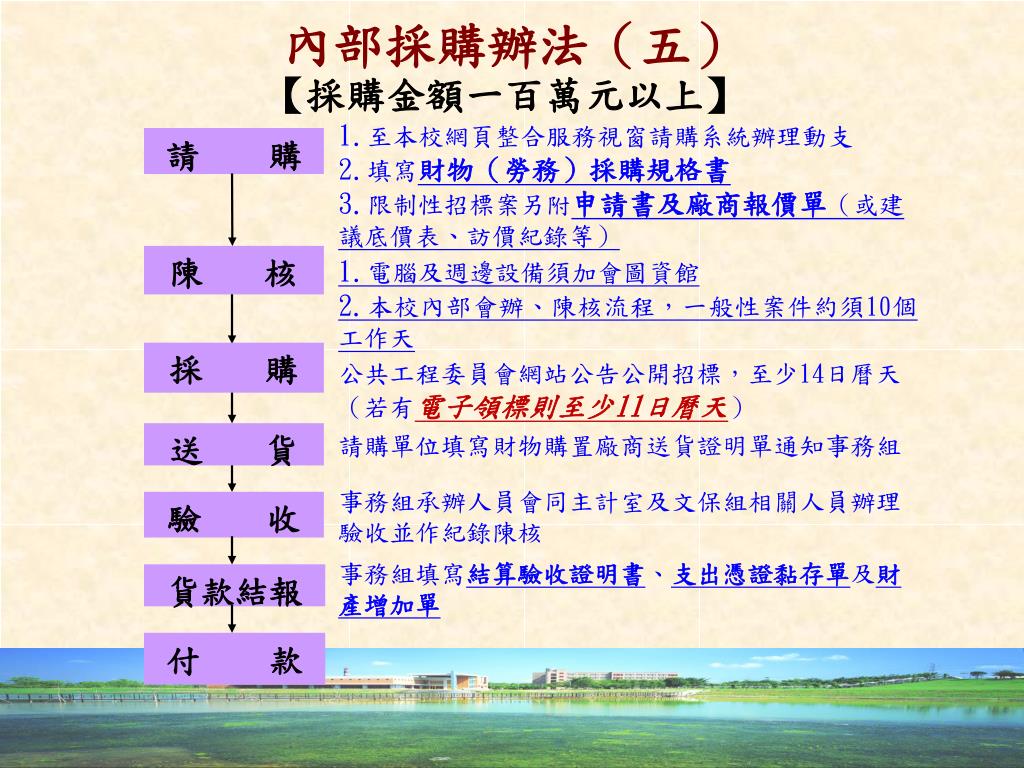 內部採購辦法（五）
【採購金額一百萬元以上】

請　購
1. 至本校網頁整合服務視窗請購系統辦理動支
2. 填寫財物（勞務）採購規格書
3. 限制性招標案另附申請書及廠商報價單（或建議底價表、訪價紀錄等）

陳　核
1. 電腦及週邊設備須加會圖資館
2. 本校內部會辦、陳核流程，一般性案件約須10個工作天

採　購
公共工程委員會網站公告公開招標，至少14日曆天（若有電子領標則至少11日曆天）

送　貨
請購單位填寫財物購置廠商送貨證明單通知事務組

驗　收
事務組承辦人員會同主計室及文保組相關人員辦理驗收並作紀錄陳核

貨款結報
事務組填寫結算驗收證明書、支出憑證黏存單及財產增加單

付　款